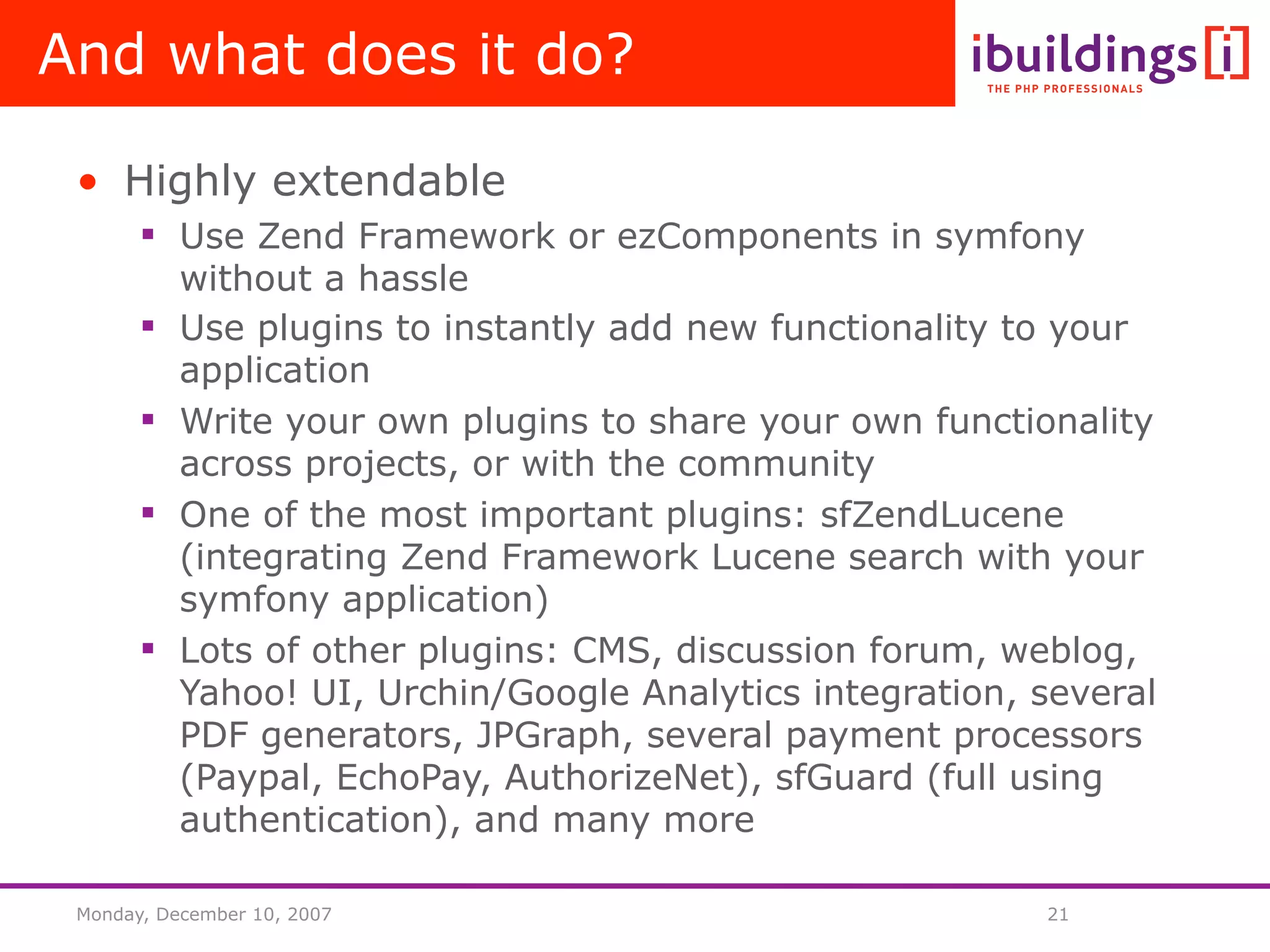 And what does it do?

ibuildings [i]
THE PHP PROFESSIONALS

• Highly extendable
  ▪ Use Zend Framework or ezComponents in symfony without a hassle
  ▪ Use plugins to instantly add new functionality to your application
  ▪ Write your own plugins to share your own functionality across projects, or with the community
  ▪ One of the most important plugins: sfZendLucene (integrating Zend Framework Lucene search with your symfony application)
  ▪ Lots of other plugins: CMS, discussion forum, weblog, Yahoo! UI, Urchin/Google Analytics integration, several PDF generators, JPGraph, several payment processors (Paypal, EchoPay, AuthorizeNet), sfGuard (full using authentication), and many more

Monday, December 10, 2007

21